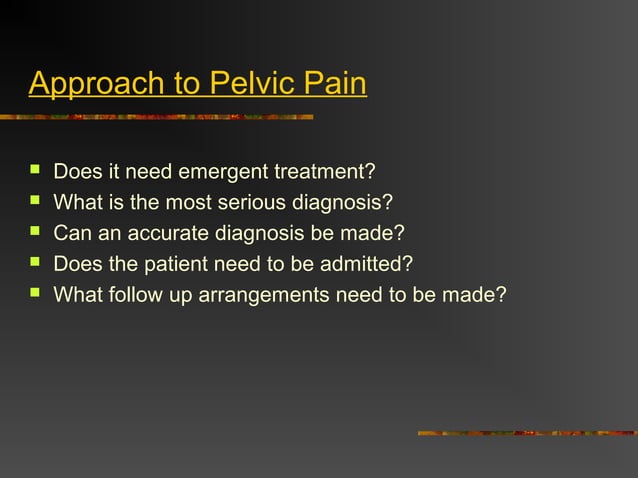 Approach to Pelvic Pain

- Does it need emergent treatment?
- What is the most serious diagnosis?
- Can an accurate diagnosis be made?
- Does the patient need to be admitted?
- What follow up arrangements need to be made?